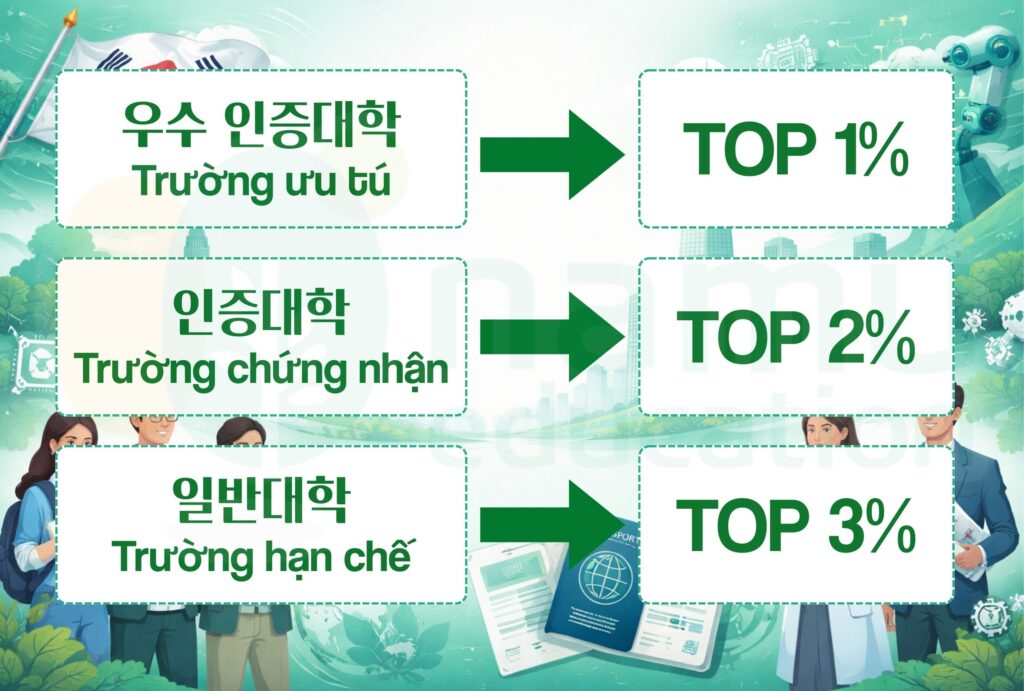 우수 인증대학
Trường ưu tú

TOP 1%

인증대학
Trường chứng nhận

TOP 2%

일반대학
Trường hạn chế

TOP 3%

namu
education